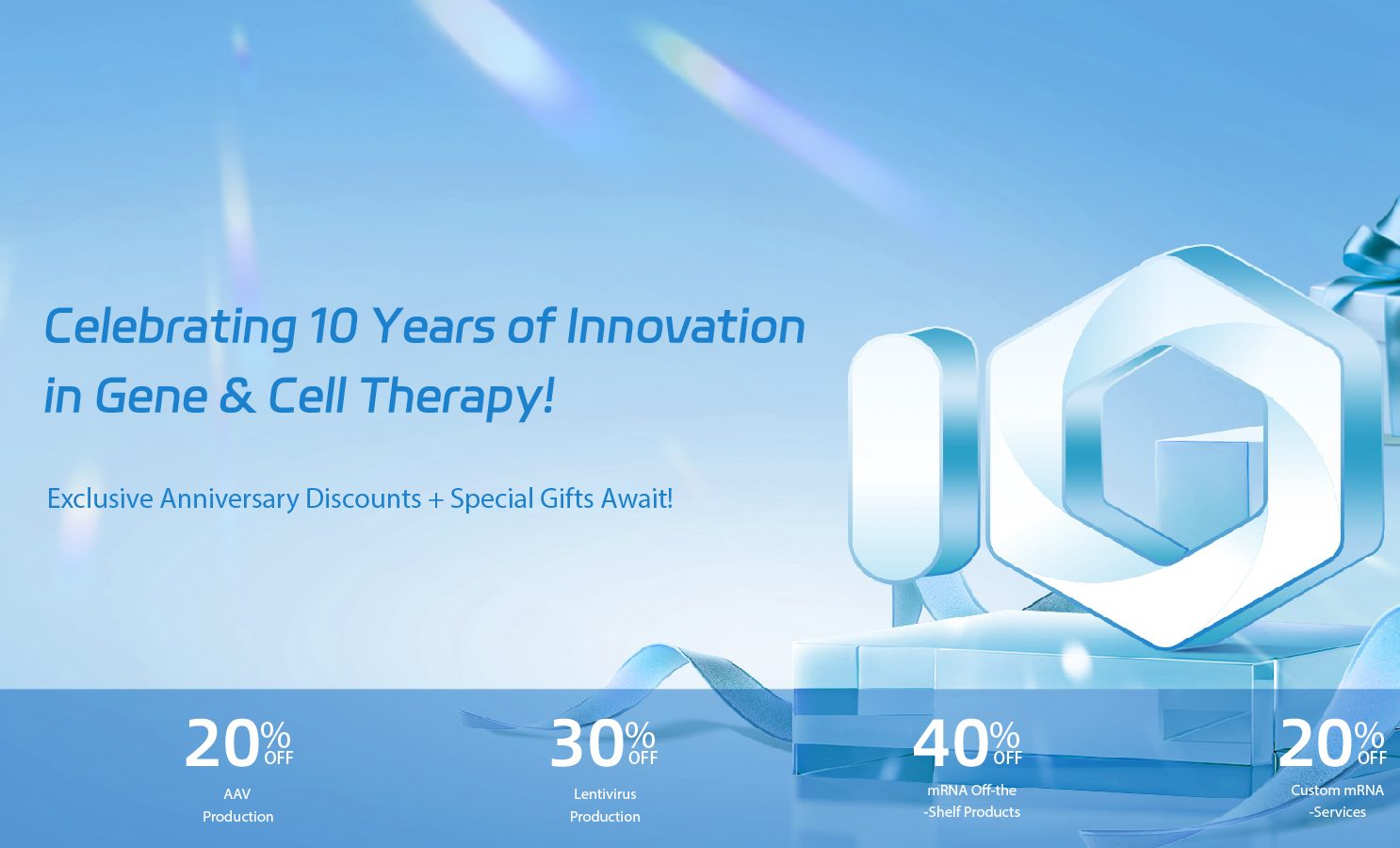 Celebrating 10 Years of Innovation in Gene & Cell Therapy!

Exclusive Anniversary Discounts + Special Gifts Await!

20% OFF
AAV Production

30% OFF
Lentivirus Production

40% OFF
mRNA Off-the -Shelf Products

20% OFF
Custom mRNA -Services